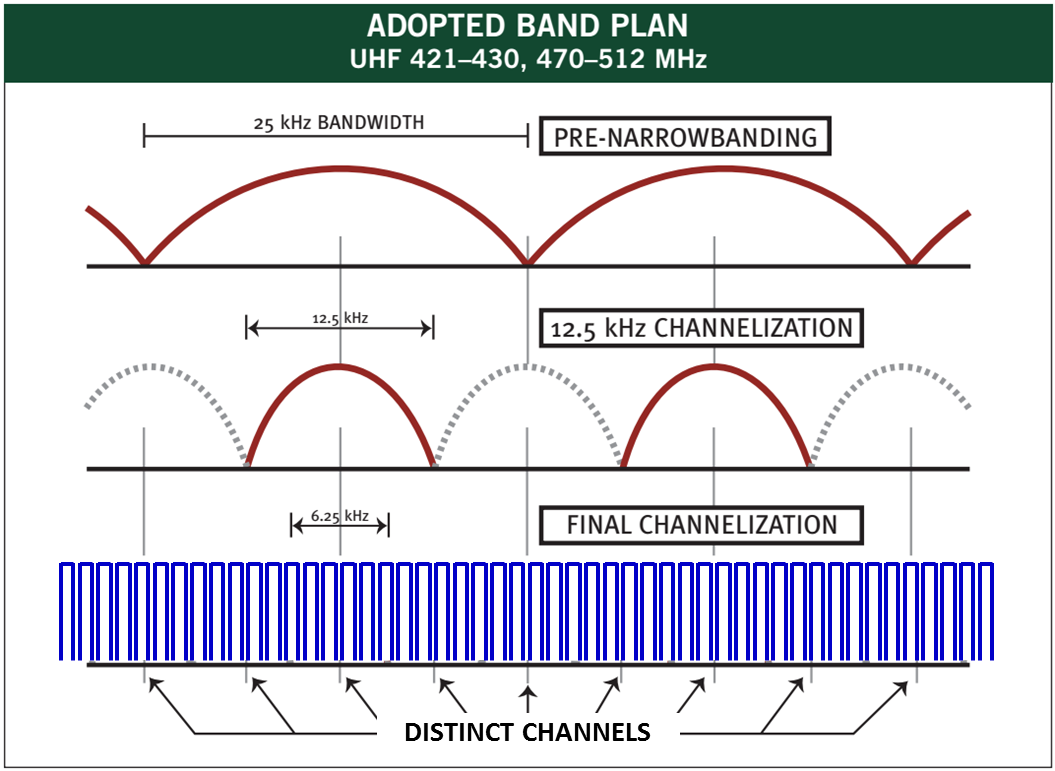 ADOPTED BAND PLAN
UHF 421–430, 470–512 MHz

25 kHz BANDWIDTH

PRE-NARROWBANDING

12.5 kHz

12.5 kHz CHANNELIZATION

6.25 kHz

FINAL CHANNELIZATION

DISTINCT CHANNELS